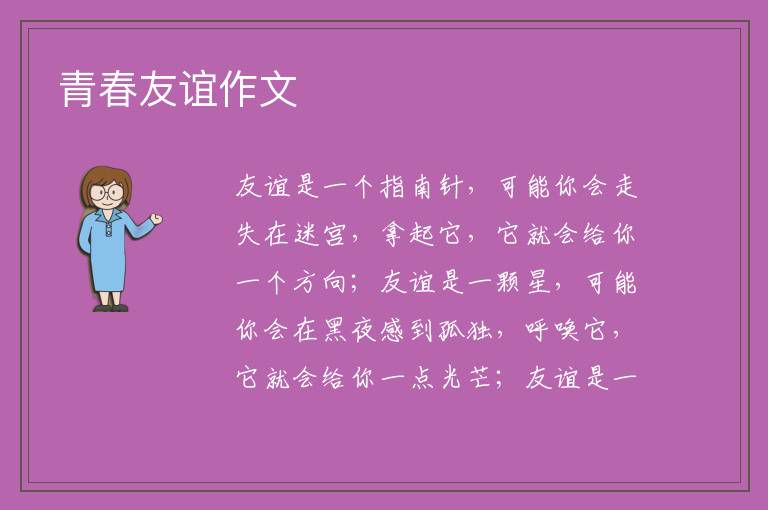 青春友谊作文

友谊是一个指南针，可能你会走失在迷宫，拿起它，它就会给你一个方向；友谊是一颗星，可能你会在黑夜感到孤独，呼唤它，它就会给你一点光芒；友谊是一